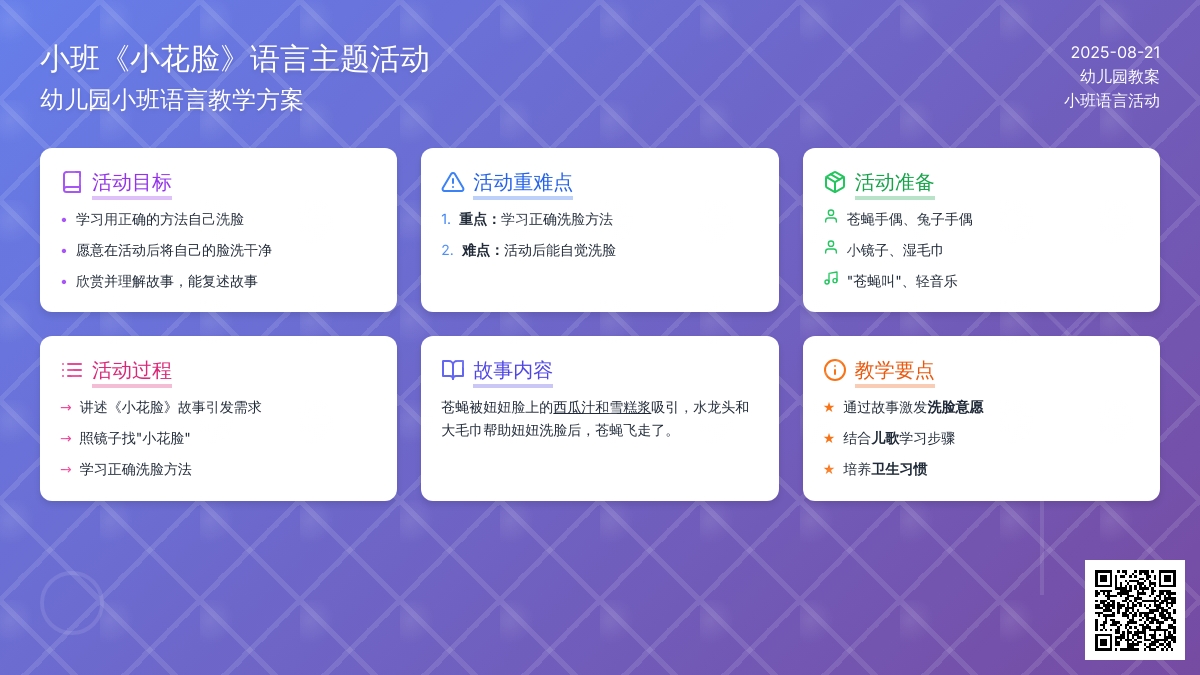 小班《小花脸》语言主题活动
幼儿园小班语言教学方案

2025-08-21
幼儿园教案
小班语言活动

活动目标
• 学习用正确的方法自己洗脸
• 愿意在活动后将自己的脸洗干净
• 欣赏并理解故事，能复述故事

活动重难点
1. 重点：学习正确洗脸方法
2. 难点：活动后能自觉洗脸

活动准备
苍蝇手偶、兔子手偶
小镜子、湿毛巾
"苍蝇叫"、轻音乐

活动过程
→ 讲述《小花脸》故事引发需求
→ 照镜子找"小花脸"
→ 学习正确洗脸方法

故事内容
苍蝇被妞妞脸上的西瓜汁和雪糕浆吸引，水龙头和大毛巾帮助妞妞洗脸后，苍蝇飞走了。

教学要点
★ 通过故事激发洗脸意愿
★ 结合儿歌学习步骤
★ 培养卫生习惯